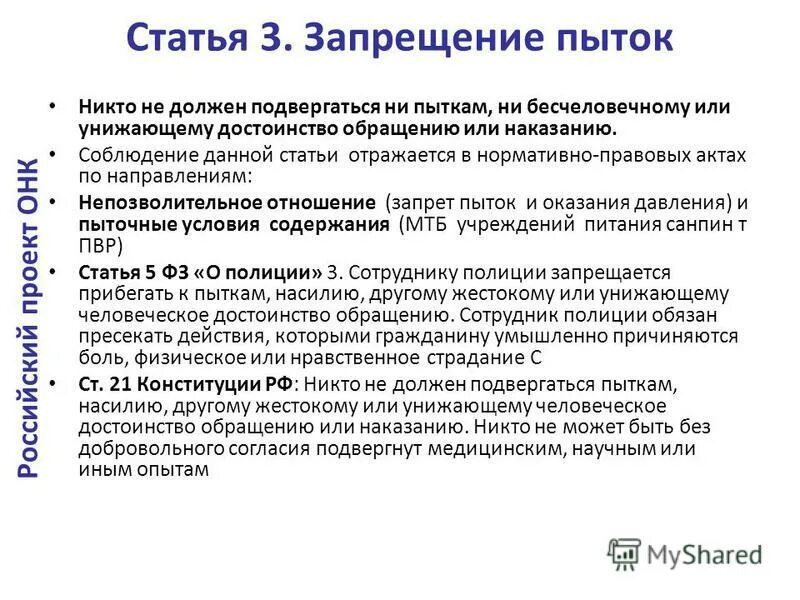 Статья 3. Запрещение пыток

Российский проект ОНК

• Никто не должен подвергаться ни пыткам, ни бесчеловечному или унижающему достоинство обращению или наказанию.
• Соблюдение данной статьи отражается в нормативно-правовых актах по направлениям:
• Непозволительное отношение (запрет пыток и оказания давления) и пыточные условия содержания (МТБ учреждений питания санпин т ПВР)
• Статья 5 ФЗ «О полиции» 3. Сотруднику полиции запрещается прибегать к пыткам, насилию, другому жестокому или унижающему человеческое достоинство обращению. Сотрудник полиции обязан пресекать действия, которыми гражданину умышленно причиняются боль, физическое или нравственное страдание С
• Ст. 21 Конституции РФ: Никто не должен подвергаться пыткам, насилию, другому жестокому или унижающему человеческое достоинство обращению или наказанию. Никто не может быть без добровольного согласия подвергнут медицинским, научным или иным опытам

MyShared